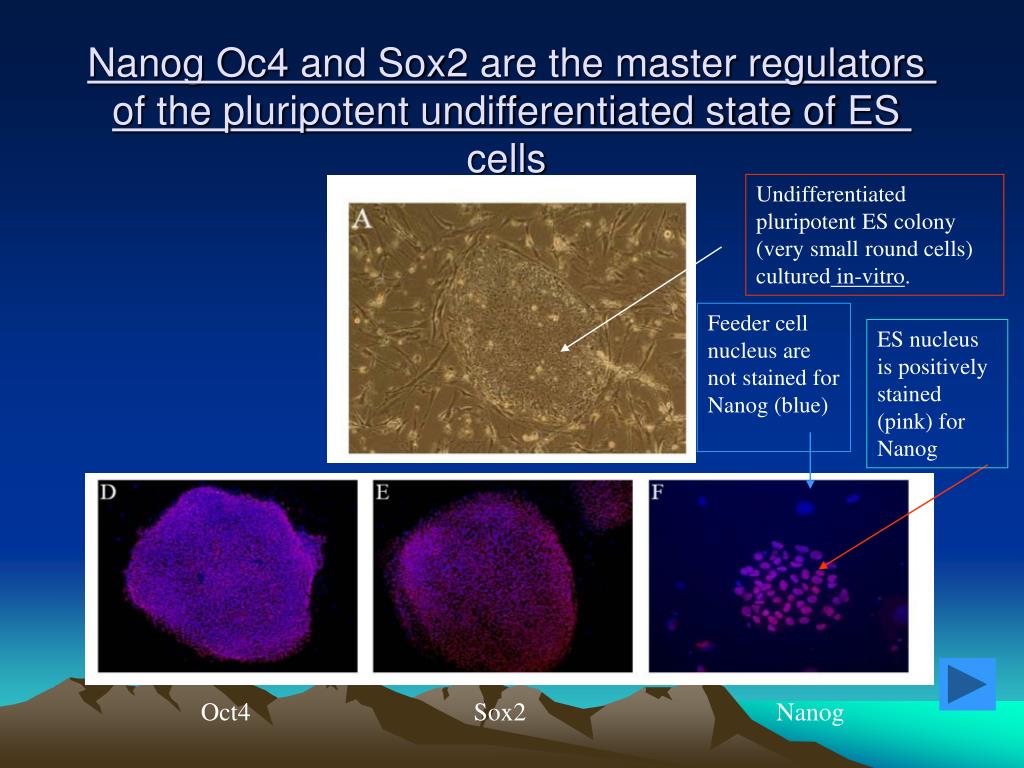 Nanog Oc4 and Sox2 are the master regulators of the pluripotent undifferentiated state of ES cells

A

Undifferentiated pluripotent ES colony (very small round cells) cultured in-vitro.

Feeder cell nucleus are not stained for Nanog (blue)

ES nucleus is positively stained (pink) for Nanog

D

E

F

Oct4

Sox2

Nanog